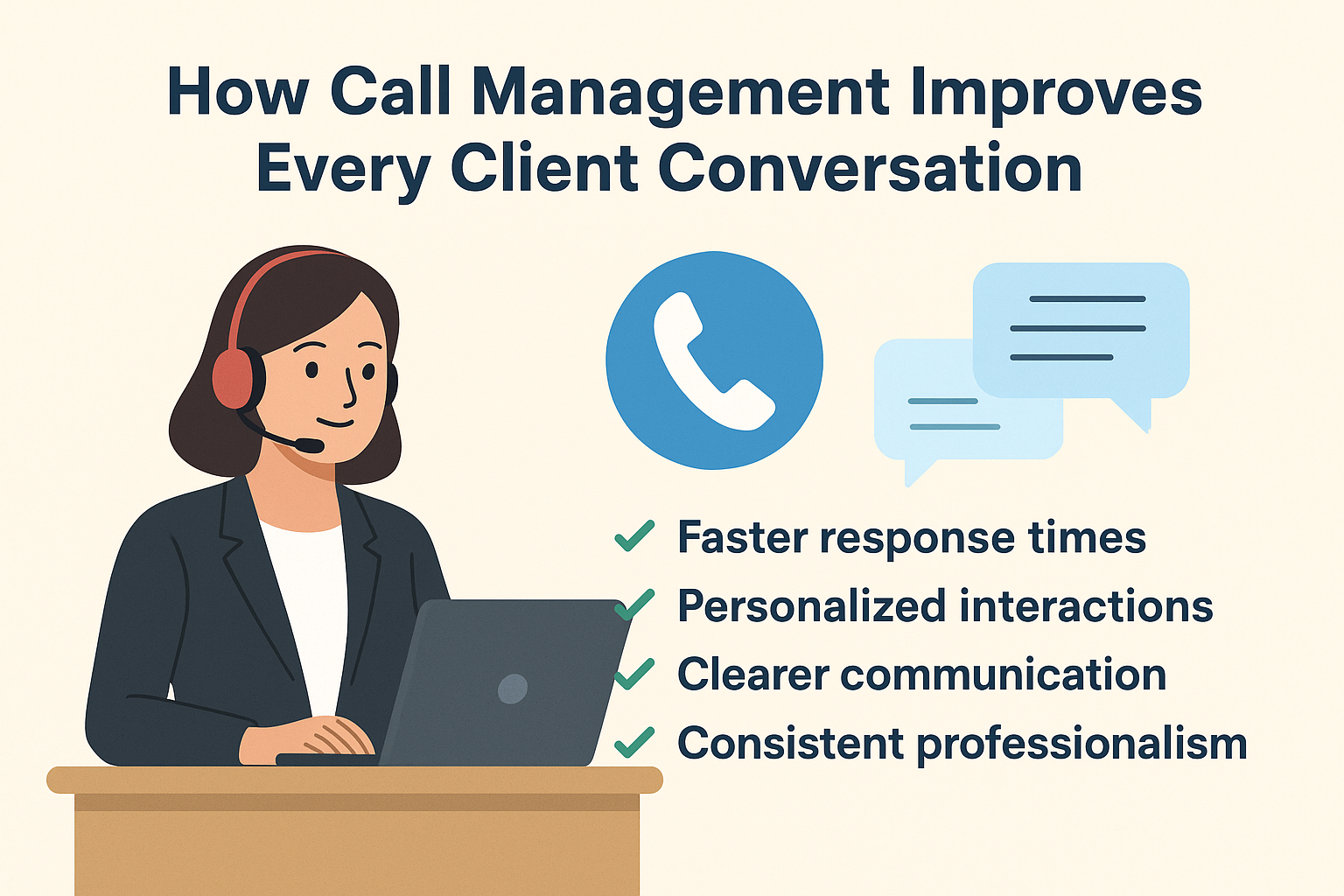 How Call Management Improves Every Client Conversation

✓ Faster response times
✓ Personalized interactions
✓ Clearer communication
✓ Consistent professionalism